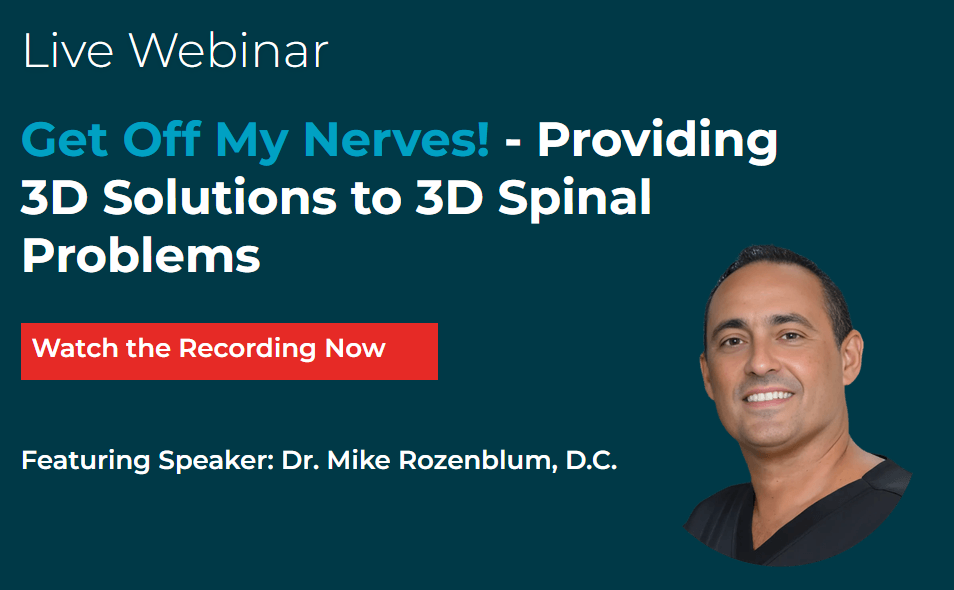 Live Webinar

Get Off My Nerves! - Providing 3D Solutions to 3D Spinal Problems

Watch the Recording Now

Featuring Speaker: Dr. Mike Rozenblum, D.C.